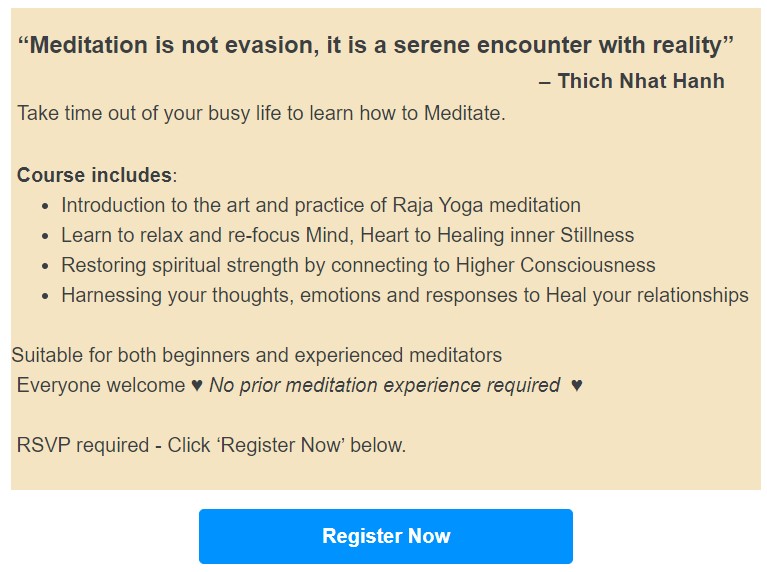 “Meditation is not evasion, it is a serene encounter with reality”

– Thich Nhat Hanh

Take time out of your busy life to learn how to Meditate.

Course includes:

- Introduction to the art and practice of Raja Yoga meditation
- Learn to relax and re-focus Mind, Heart to Healing inner Stillness
- Restoring spiritual strength by connecting to Higher Consciousness
- Harnessing your thoughts, emotions and responses to Heal your relationships

Suitable for both beginners and experienced meditators

Everyone welcome ♥ No prior meditation experience required ♥

RSVP required - Click ‘Register Now’ below.

Register Now